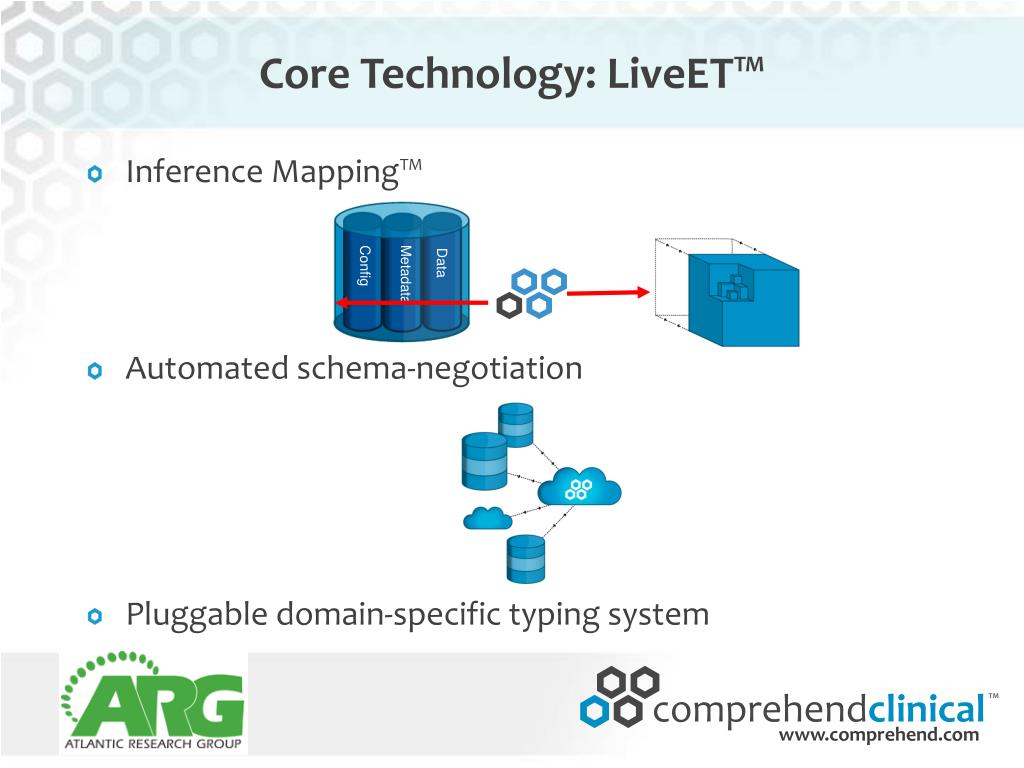 Core Technology: LiveET™

Inference Mapping™

Config

Metadata

Data

Automated schema-negotiation

Pluggable domain-specific typing system

ARG

ATLANTIC RESEARCH GROUP

comprehendclinical™

www.comprehend.com